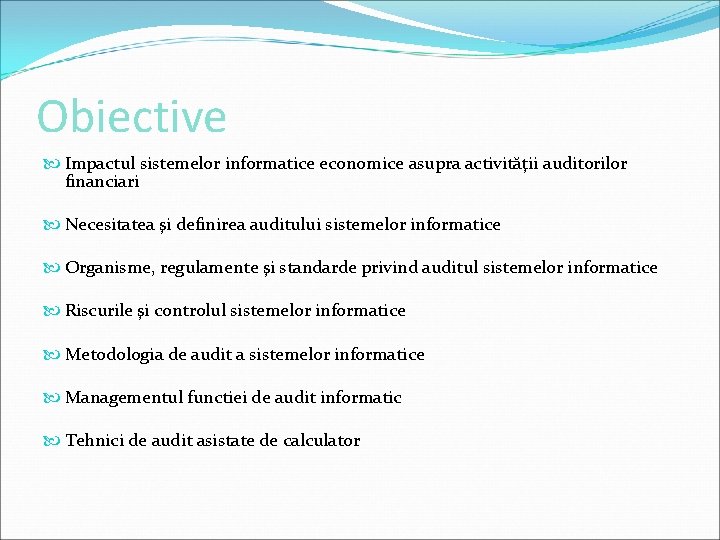 Obiective

Impactul sistemelor informatice economice asupra activității auditorilor financiari

Necesitatea și definirea auditului sistemelor informatice

Organisme, regulamente și standarde privind auditul sistemelor informatice

Riscurile și controlul sistemelor informatice

Metodologia de audit a sistemelor informatice

Managementul functiei de audit informatic

Tehnici de audit asistate de calculator